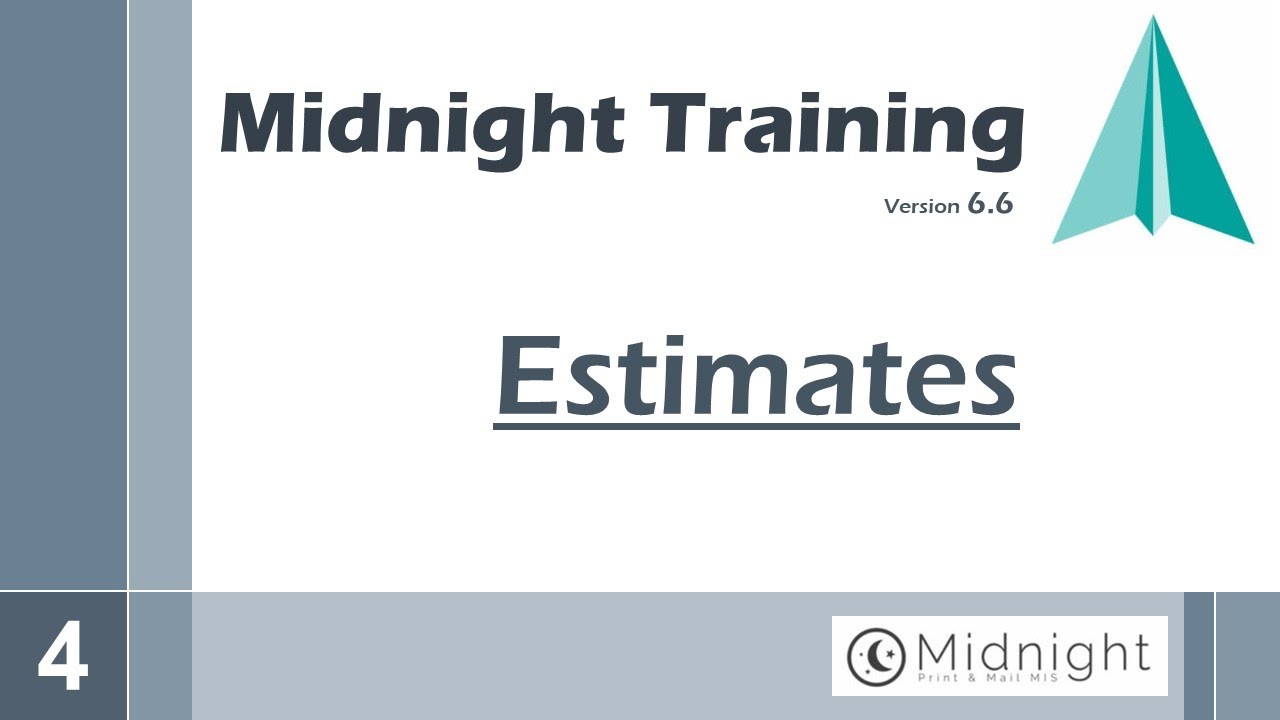 Midnight Training

Version 6.6

Estimates

4

Midnight
Print & Mail MIS